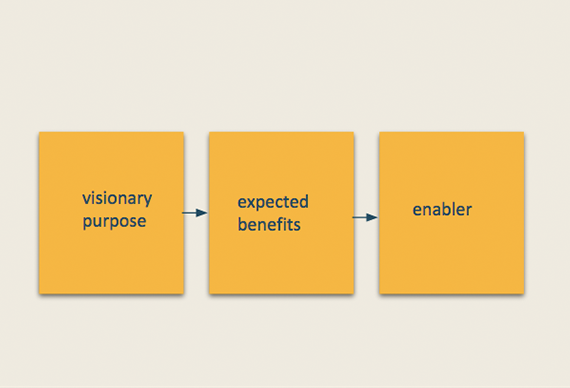 visionary purpose

expected benefits

enabler